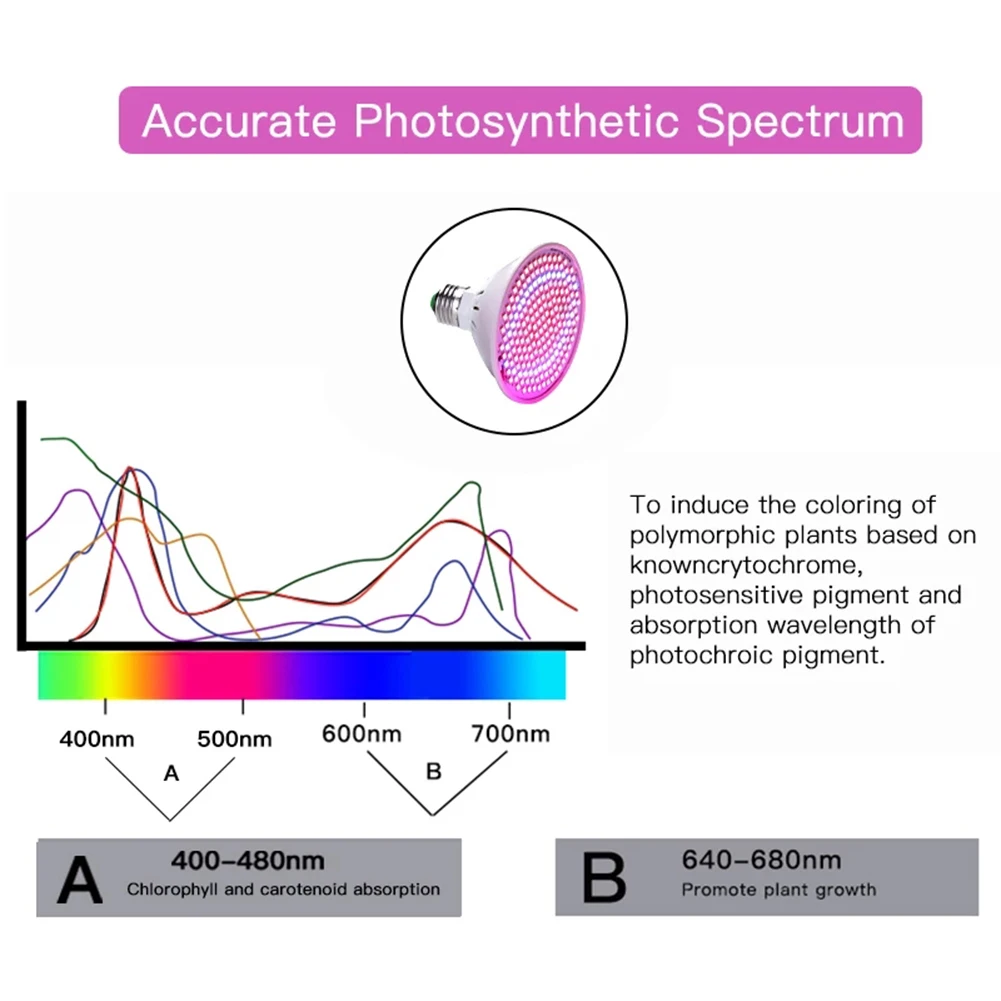 Accurate Photosynthetic Spectrum

To induce the coloring of polymorphic plants based on knowncrytochrome, photosensitive pigment and absorption wavelength of photochroic pigment.

400nm 500nm 600nm 700nm

A B

A 400-480nm
Chlorophyll and carotenoid absorption

B 640-680nm
Promote plant growth